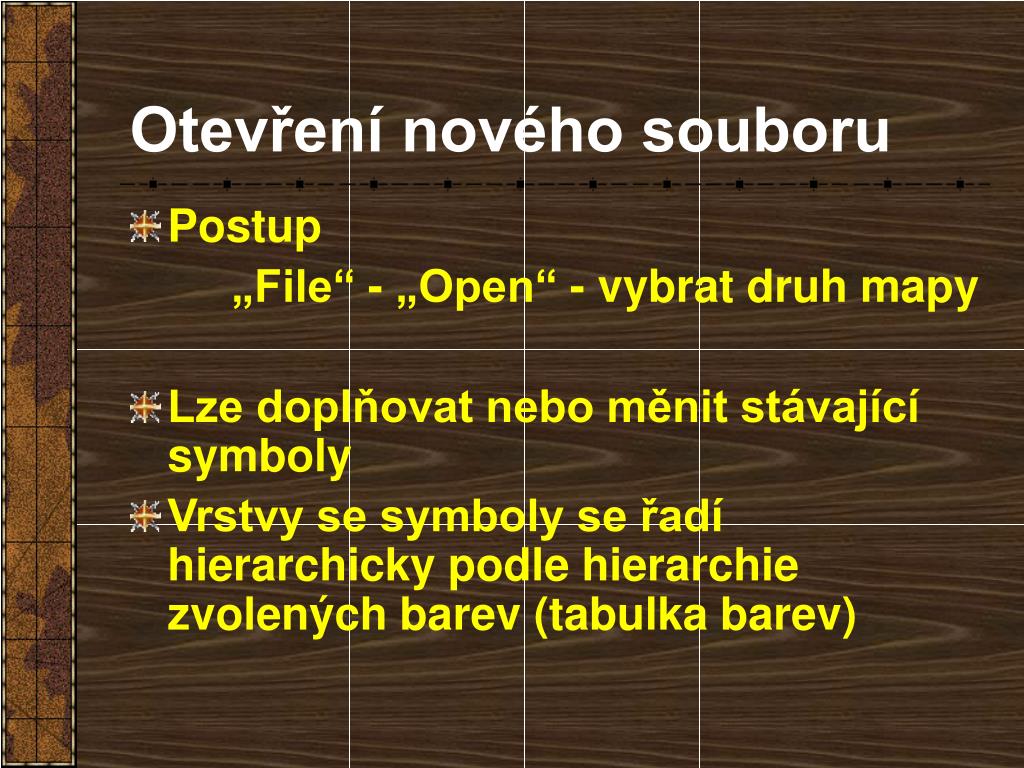 Otevření nového souboru

Postup

„File“ - „Open“ - vybrat druh mapy

Lze doplňovat nebo měnit stávající symboly

Vrstvy se symboly se řadí hierarchicky podle hierarchie zvolených barev (tabulka barev)